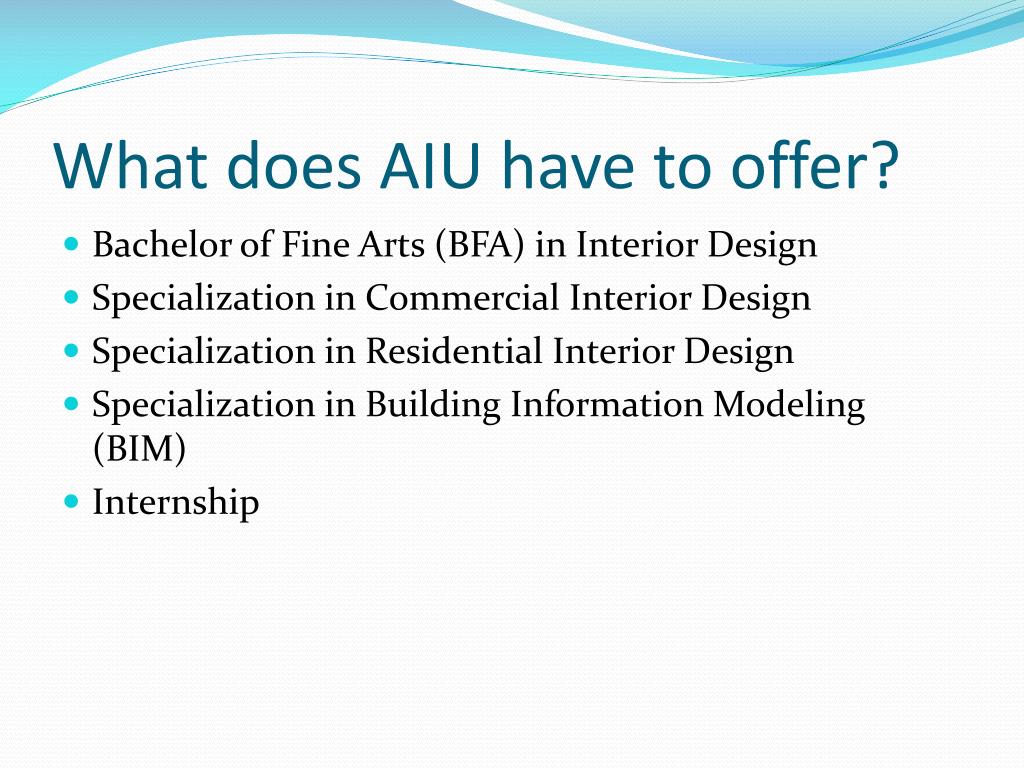 What does AIU have to offer?

- Bachelor of Fine Arts (BFA) in Interior Design
- Specialization in Commercial Interior Design
- Specialization in Residential Interior Design
- Specialization in Building Information Modeling (BIM)
- Internship